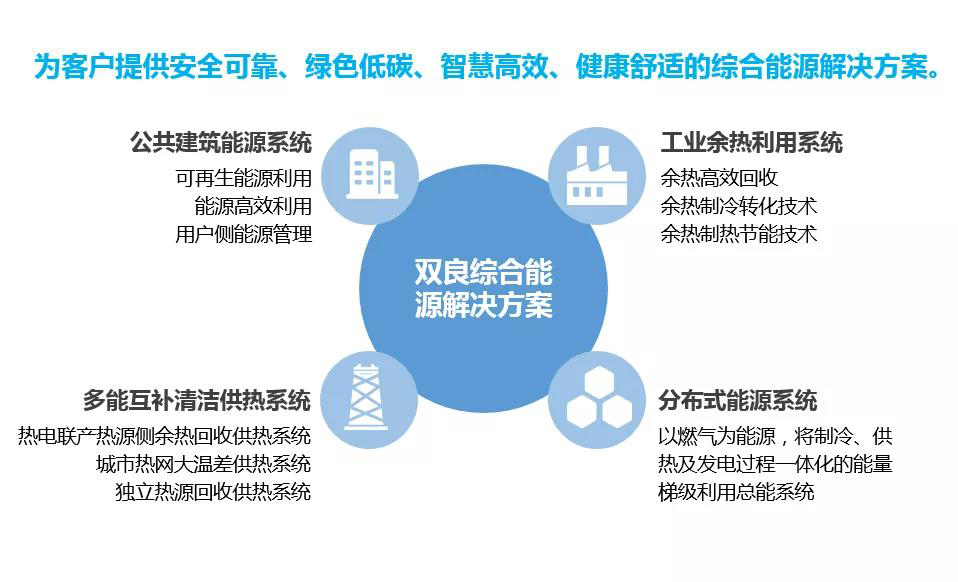 为客户提供安全可靠、绿色低碳、智慧高效、健康舒适的综合能源解决方案。

公共建筑能源系统
可再生能源利用
能源高效利用
用户侧能源管理

工业余热利用系统
余热高效回收
余热制冷转化技术
余热制热节能技术

双良综合能源解决方案

多能互补清洁供热系统
热电联产热源侧余热回收供热系统
城市热网大温差供热系统
独立热源回收供热系统

分布式能源系统
以燃气为能源，将制冷、供热及发电过程一体化的能量梯级利用总能系统